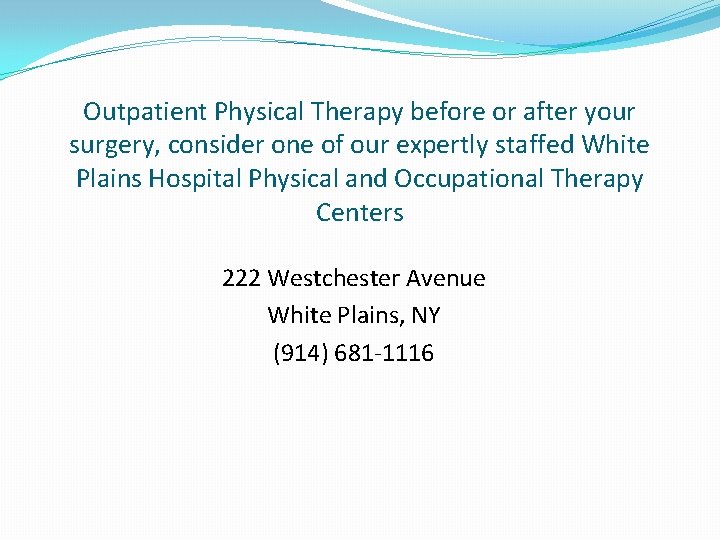 Outpatient Physical Therapy before or after your surgery, consider one of our expertly staffed White Plains Hospital Physical and Occupational Therapy Centers

222 Westchester Avenue
White Plains, NY
(914) 681-1116